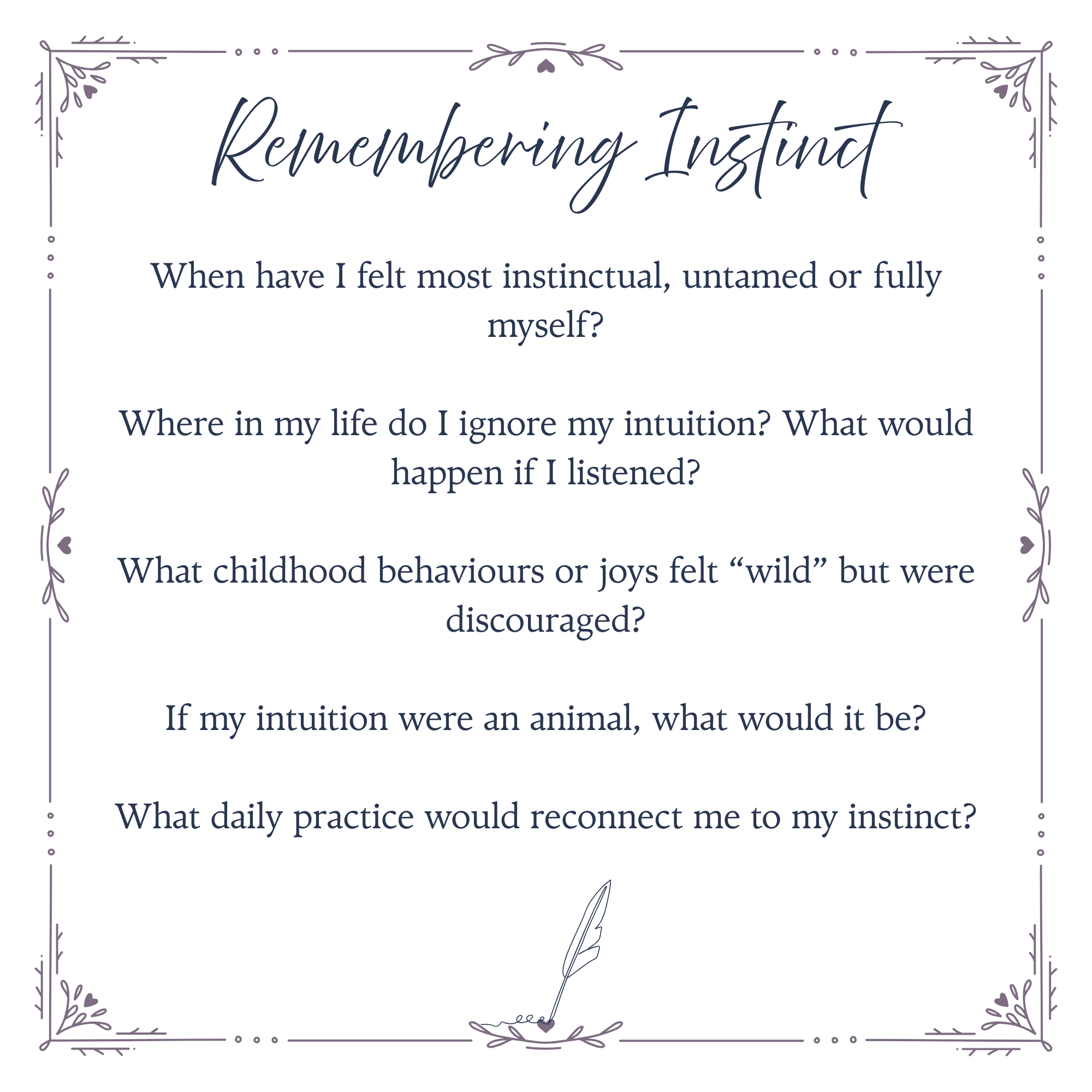 Remembering Instinct

When have I felt most instinctual, untamed or fully myself?

Where in my life do I ignore my intuition? What would happen if I listened?

What childhood behaviours or joys felt “wild” but were discouraged?

If my intuition were an animal, what would it be?

What daily practice would reconnect me to my instinct?